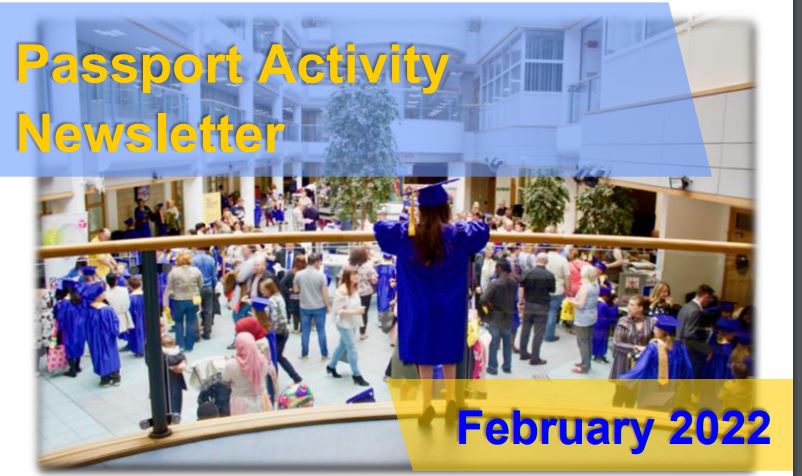 Passport Activity Newsletter

February 2022